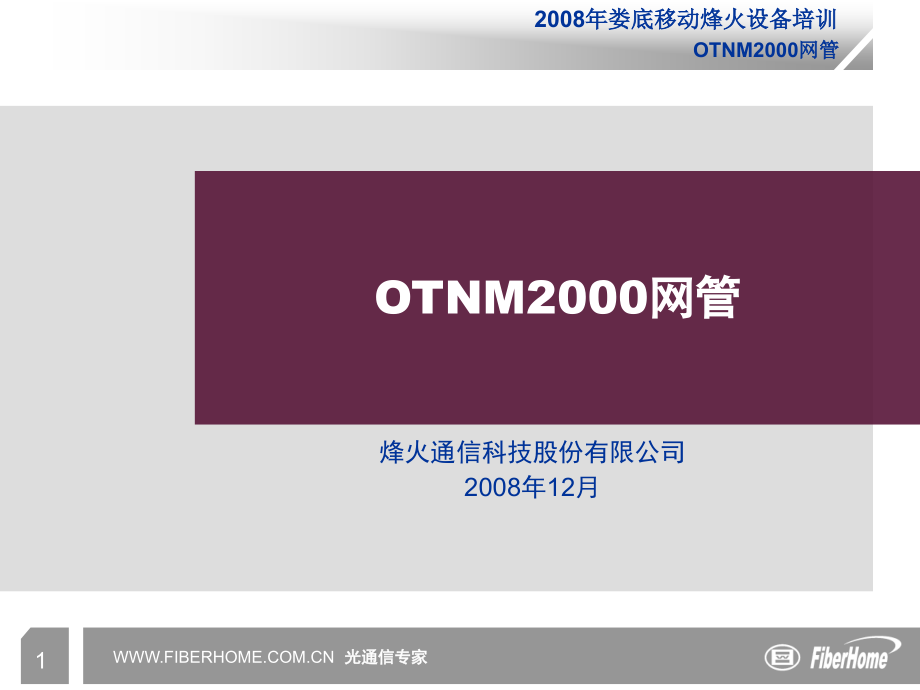 2008年娄底移动烽火设备培训
OTNM2000网管

OTNM2000网管

烽火通信科技股份有限公司
2008年12月

1

WWW.FIBERHOME.COM.CN 光通信专家

FiberHome